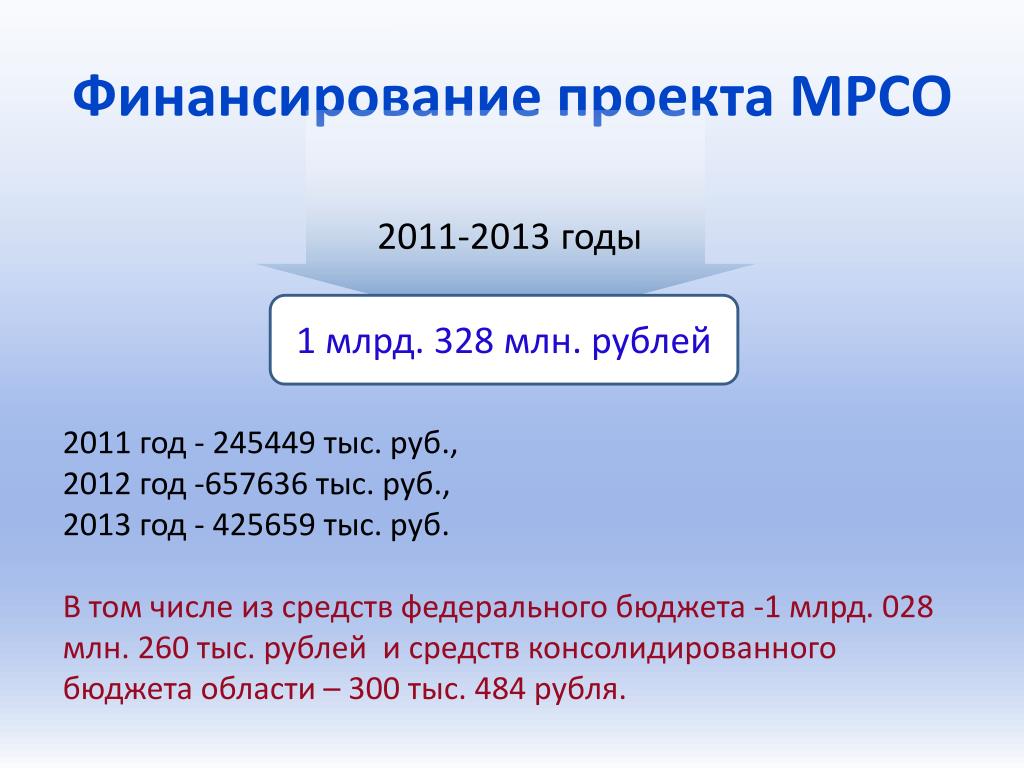 Финансирование проекта МРСО

2011-2013 годы

1 млрд. 328 млн. рублей

2011 год - 245449 тыс. руб.,
2012 год -657636 тыс. руб.,
2013 год - 425659 тыс. руб.

В том числе из средств федерального бюджета -1 млрд. 028 млн. 260 тыс. рублей и средств консолидированного бюджета области – 300 тыс. 484 рубля.